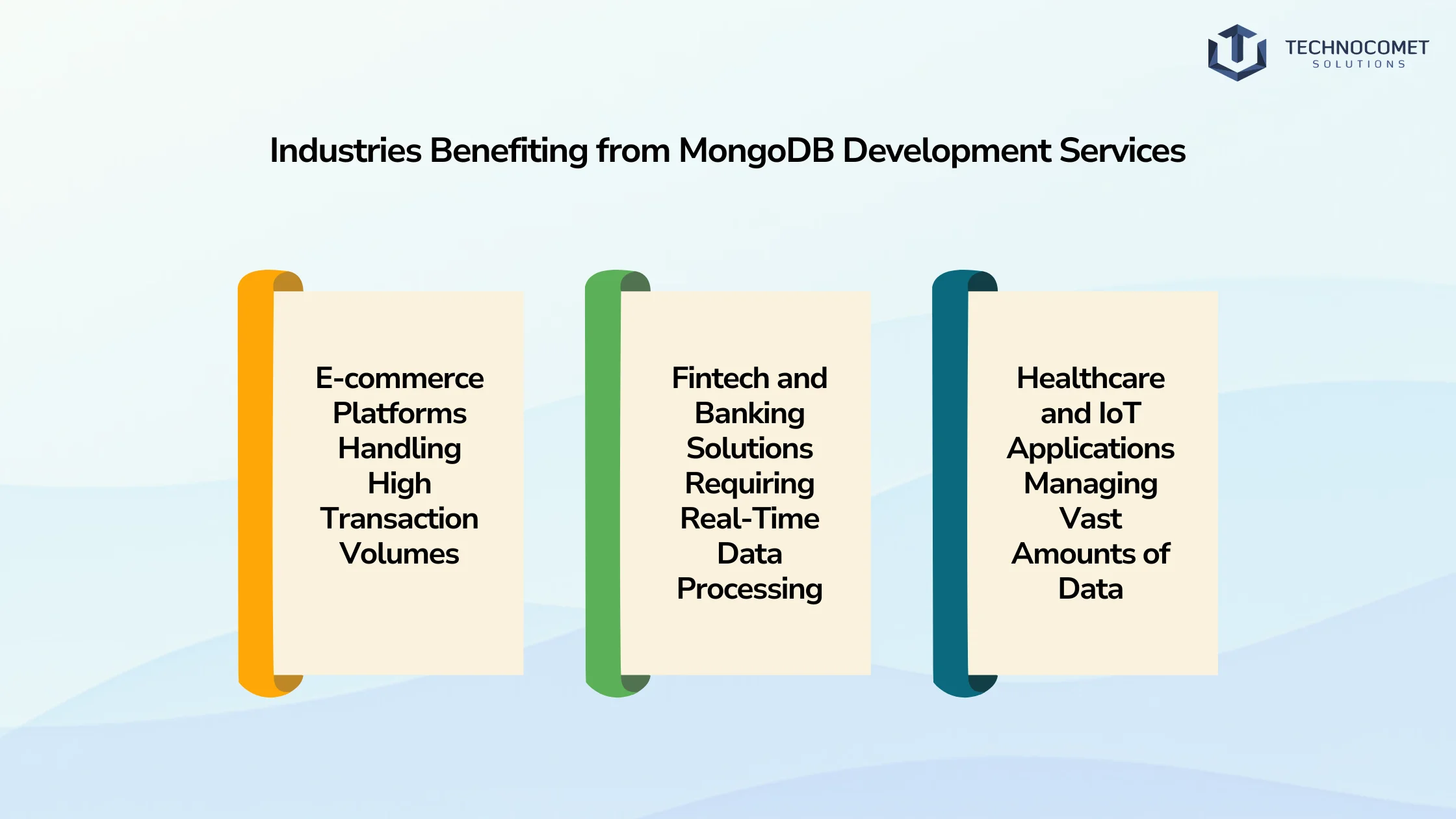 TECHNOCOMET
SOLUTIONS

Industries Benefiting from MongoDB Development Services

E-commerce Platforms Handling High Transaction Volumes

Fintech and Banking Solutions Requiring Real-Time Data Processing

Healthcare and IoT Applications Managing Vast Amounts of Data